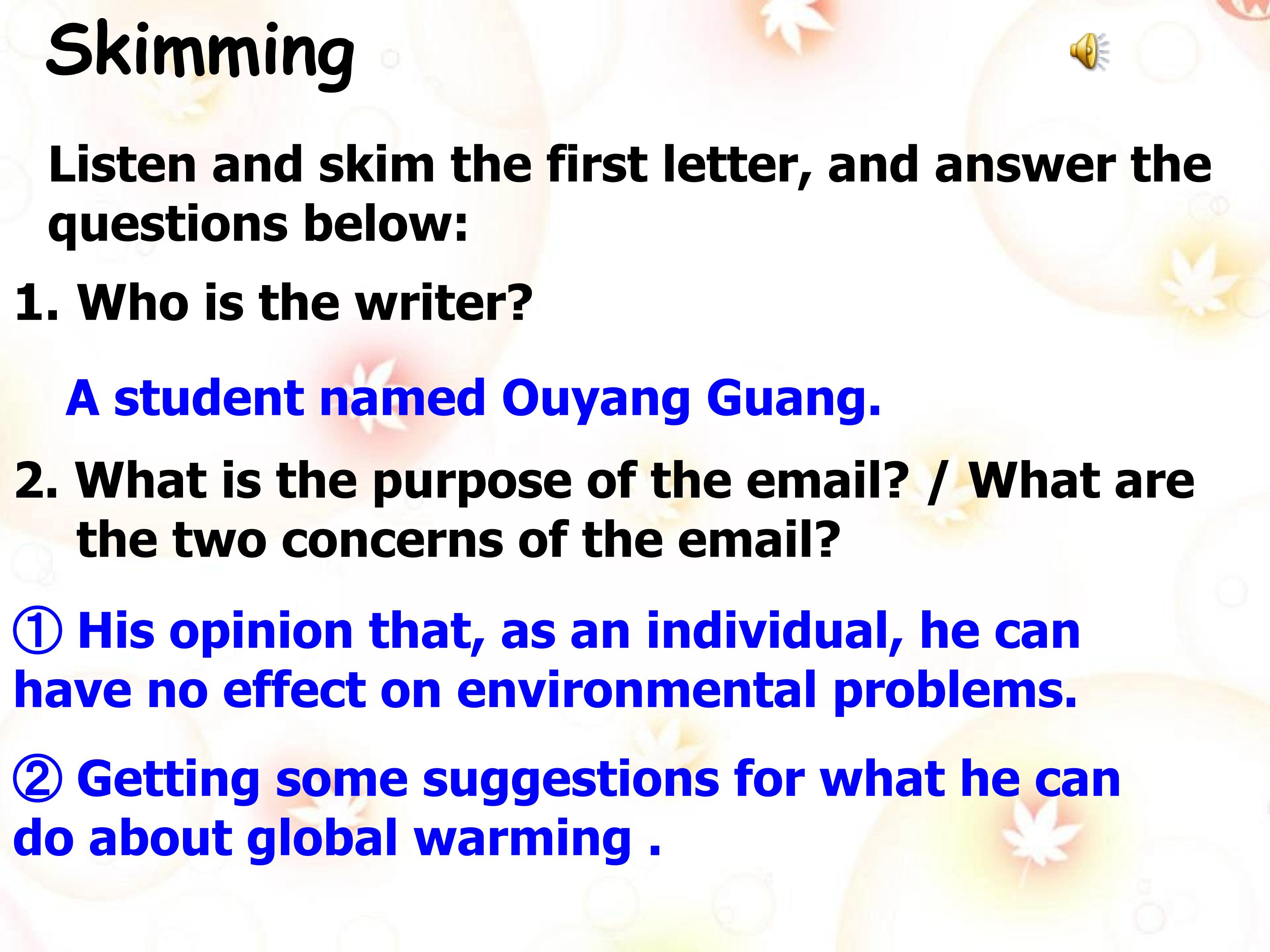 Skimming

Listen and skim the first letter, and answer the questions below:

1. Who is the writer?

A student named Ouyang Guang.

2. What is the purpose of the email? / What are the two concerns of the email?

① His opinion that, as an individual, he can have no effect on environmental problems.

② Getting some suggestions for what he can do about global warming .